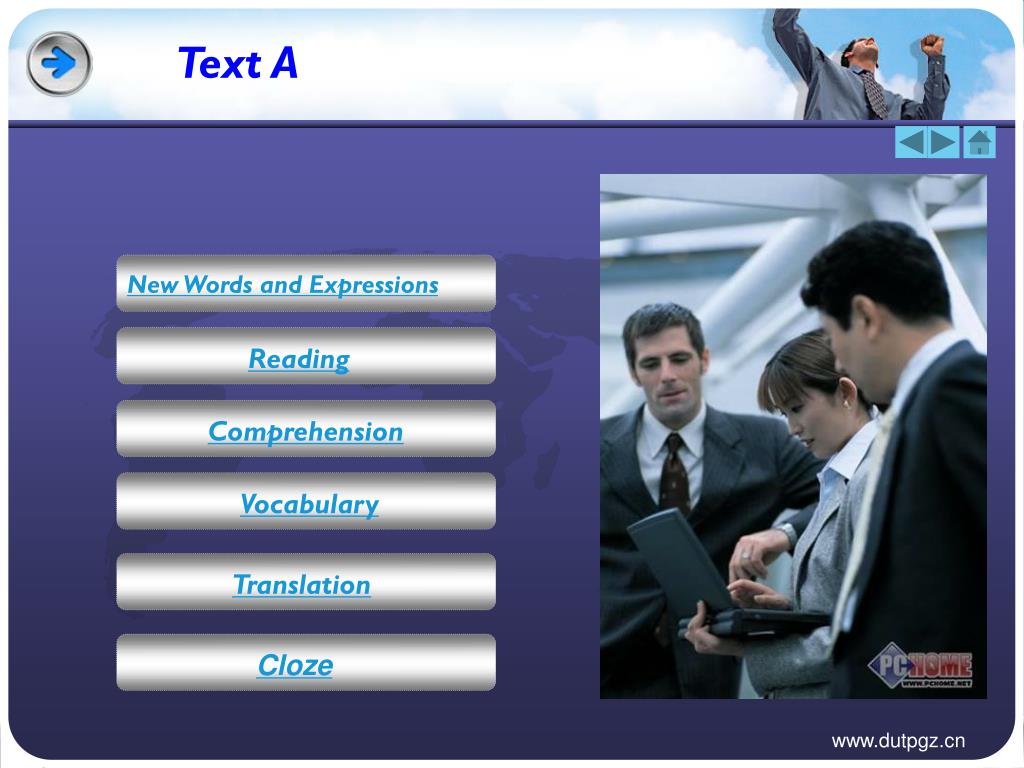 Text A

New Words and Expressions

Reading

Comprehension

Vocabulary

Translation

Cloze

PCHOME
WWW.PCHOME.NET

www.dutpgz.cn